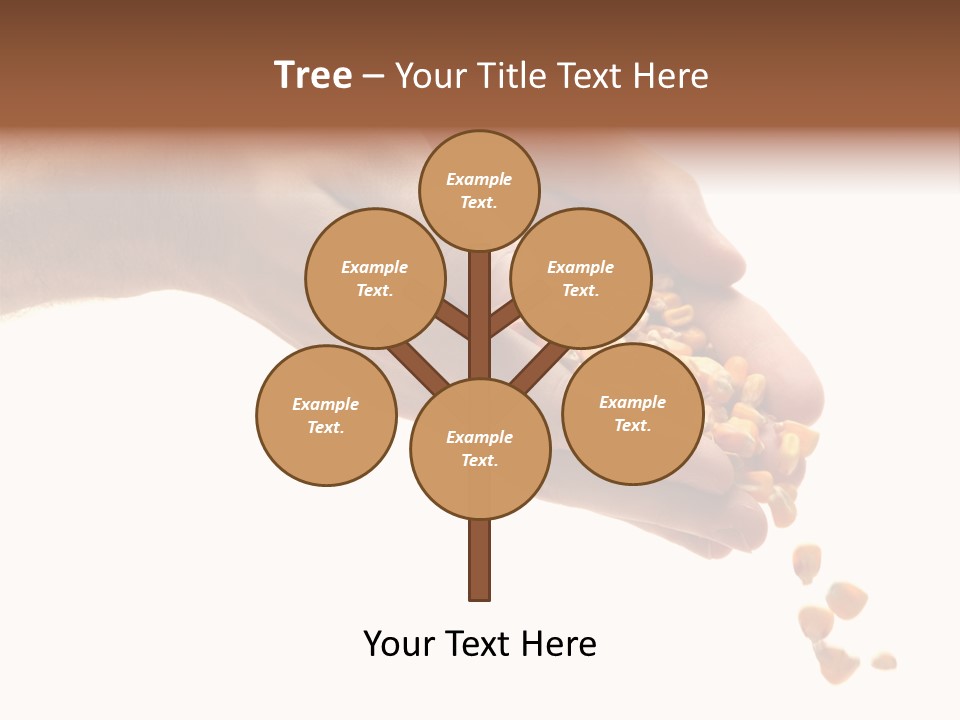 Tree – Your Title Text Here

Example Text.

Example Text.

Example Text.

Example Text.

Example Text.

Example Text.

Your Text Here